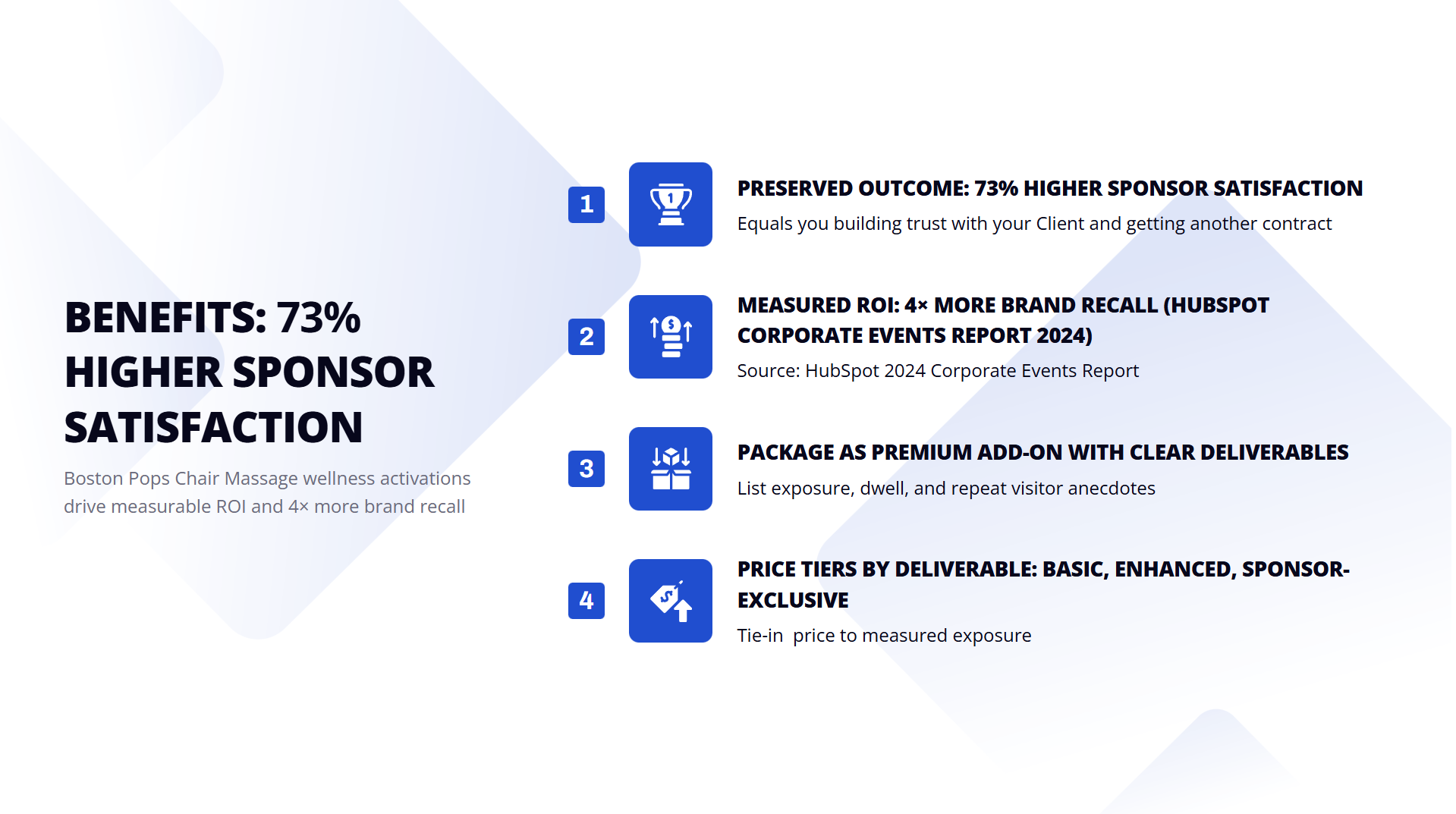 BENEFITS: 73% HIGHER SPONSOR SATISFACTION

Boston Pops Chair Massage wellness activations drive measurable ROI and 4× more brand recall

1

PRESERVED OUTCOME: 73% HIGHER SPONSOR SATISFACTION

Equals you building trust with your Client and getting another contract

2

MEASURED ROI: 4× MORE BRAND RECALL (HUBSPOT CORPORATE EVENTS REPORT 2024)

Source: HubSpot 2024 Corporate Events Report

3

PACKAGE AS PREMIUM ADD-ON WITH CLEAR DELIVERABLES

List exposure, dwell, and repeat visitor anecdotes

4

PRICE TIERS BY DELIVERABLE: BASIC, ENHANCED, SPONSOR-EXCLUSIVE

Tie-in price to measured exposure